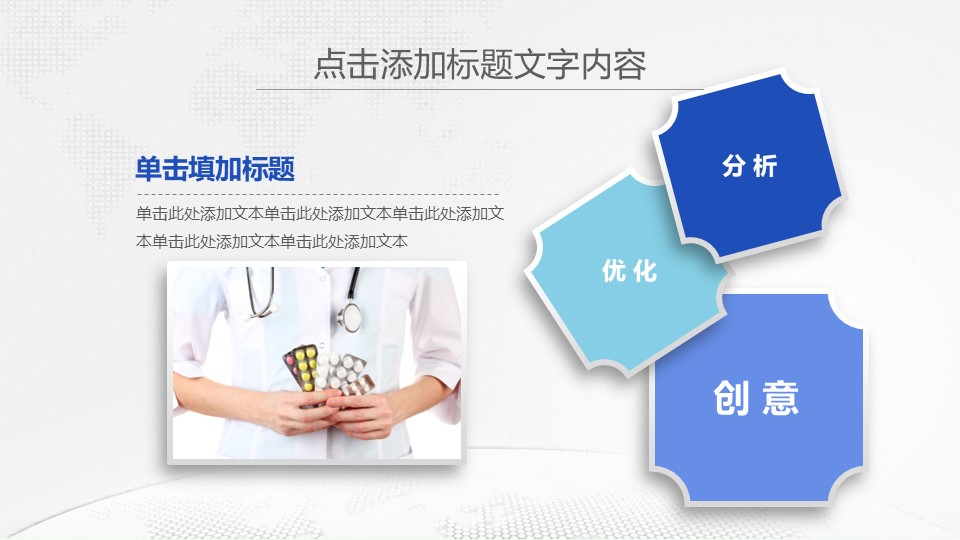 点击添加标题文字内容

单击填加标题

单击此处添加文本单击此处添加文本单击此处添加文本单击此处添加文本单击此处添加文本

分析

优化

创意